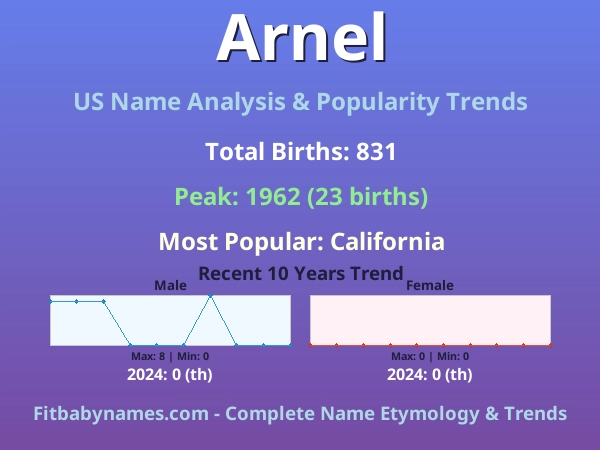 Arnel

US Name Analysis & Popularity Trends

Total Births: 831

Peak: 1962 (23 births)

Most Popular: California

Recent 10 Years Trend

Male

Max: 8 | Min: 0

2024: 0 (th)

Female

Max: 0 | Min: 0

2024: 0 (th)

Fitbabynames.com - Complete Name Etymology & Trends